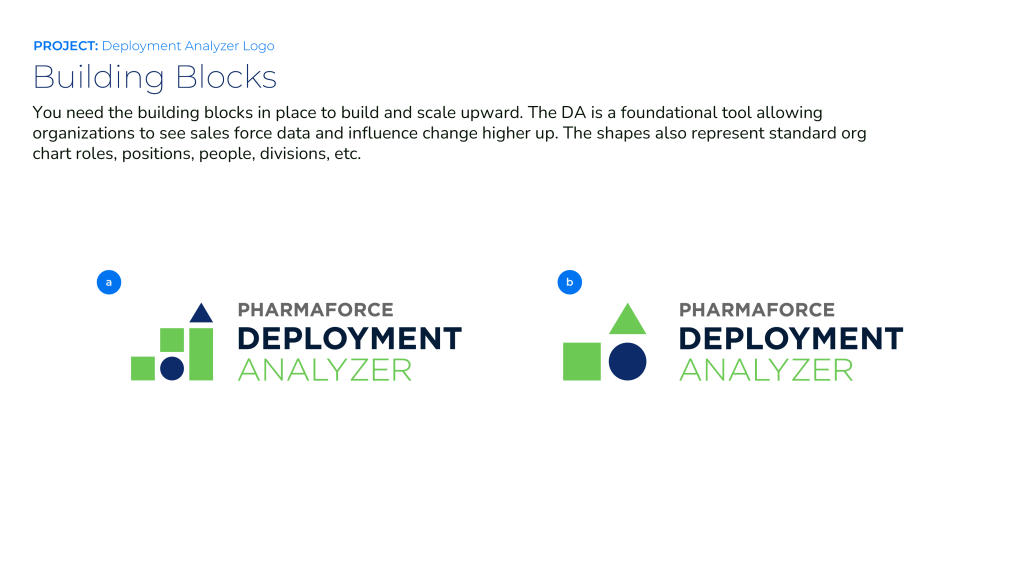 PROJECT: Deployment Analyzer Logo

Building Blocks

You need the building blocks in place to build and scale upward. The DA is a foundational tool allowing organizations to see sales force data and influence change higher up. The shapes also represent standard org chart roles, positions, people, divisions, etc.

a

PHARMAFORCE
DEPLOYMENT
ANALYZER

b

PHARMAFORCE
DEPLOYMENT
ANALYZER